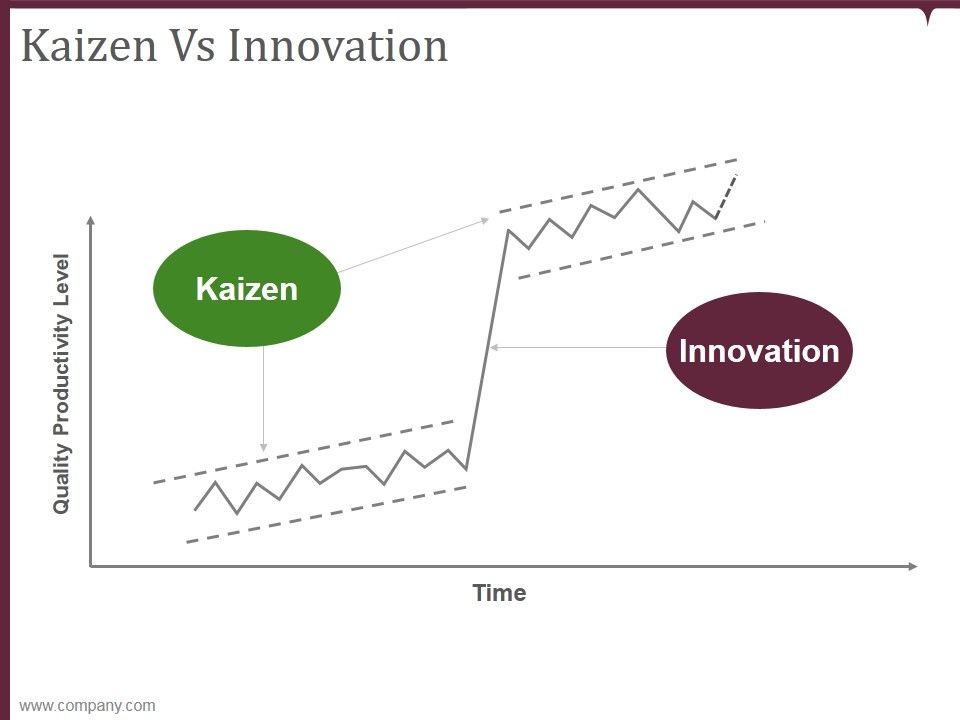 Kaizen Vs Innovation

Quality Productivity Level

Kaizen

Innovation

Time

www.company.com